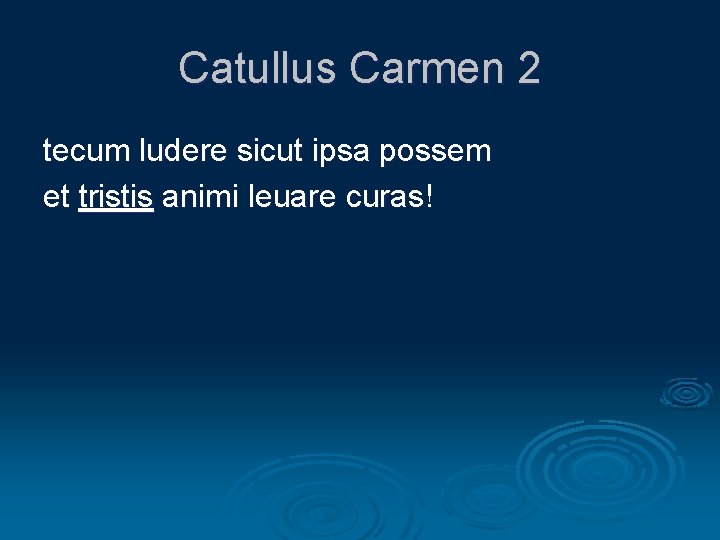 Catullus Carmen 2

tecum ludere sicut ipsa possem
et tristis animi leuare curas!